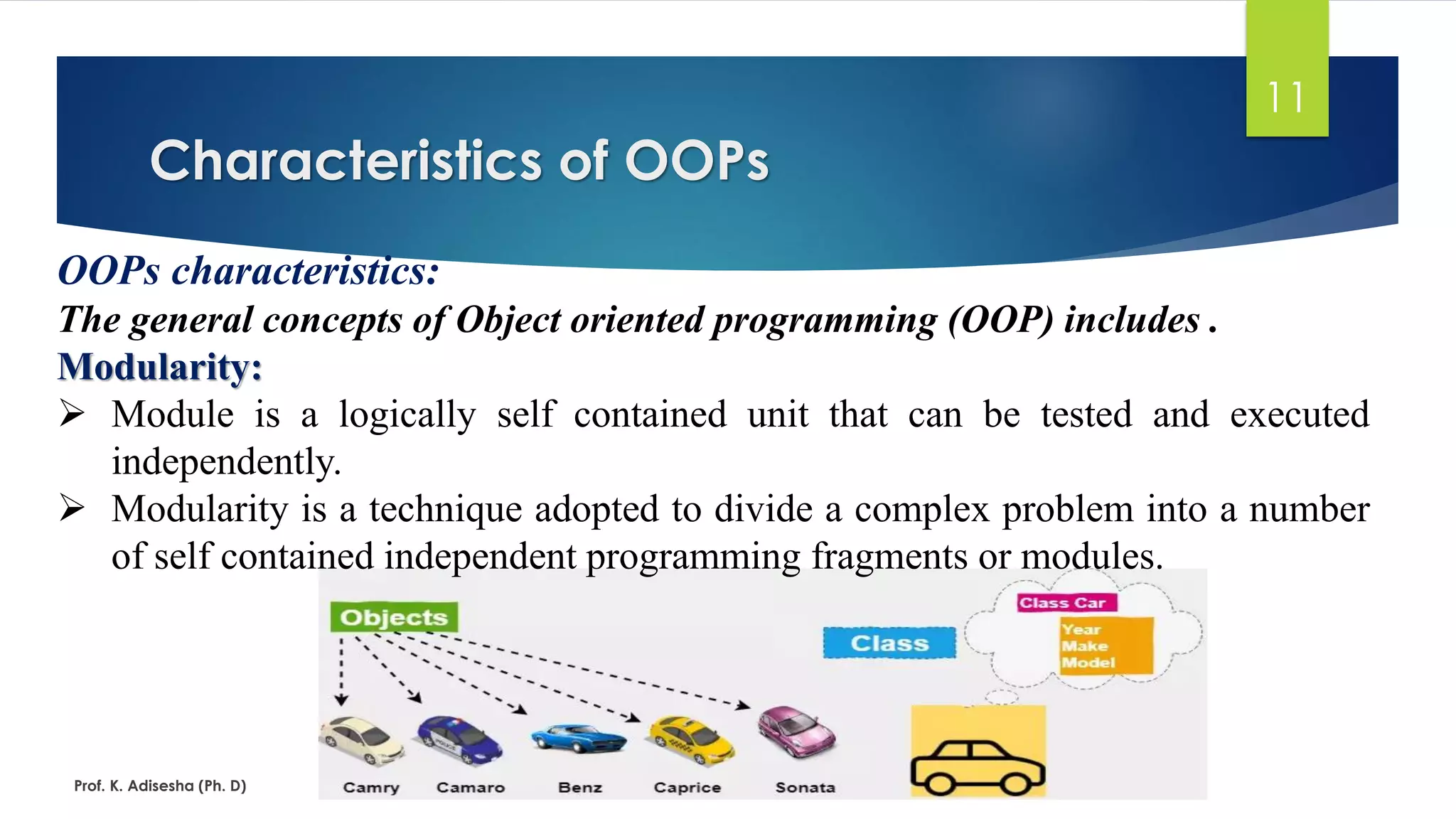 11

Characteristics of OOPs

OOPs characteristics:

The general concepts of Object oriented programming (OOP) includes .

Modularity:

➢ Module is a logically self contained unit that can be tested and executed independently.

➢ Modularity is a technique adopted to divide a complex problem into a number of self contained independent programming fragments or modules.

Objects

Class

Class Car

Year
Make
Model

Camry Camaro Benz Caprice Sonata

Prof. K. Adisesha (Ph. D)